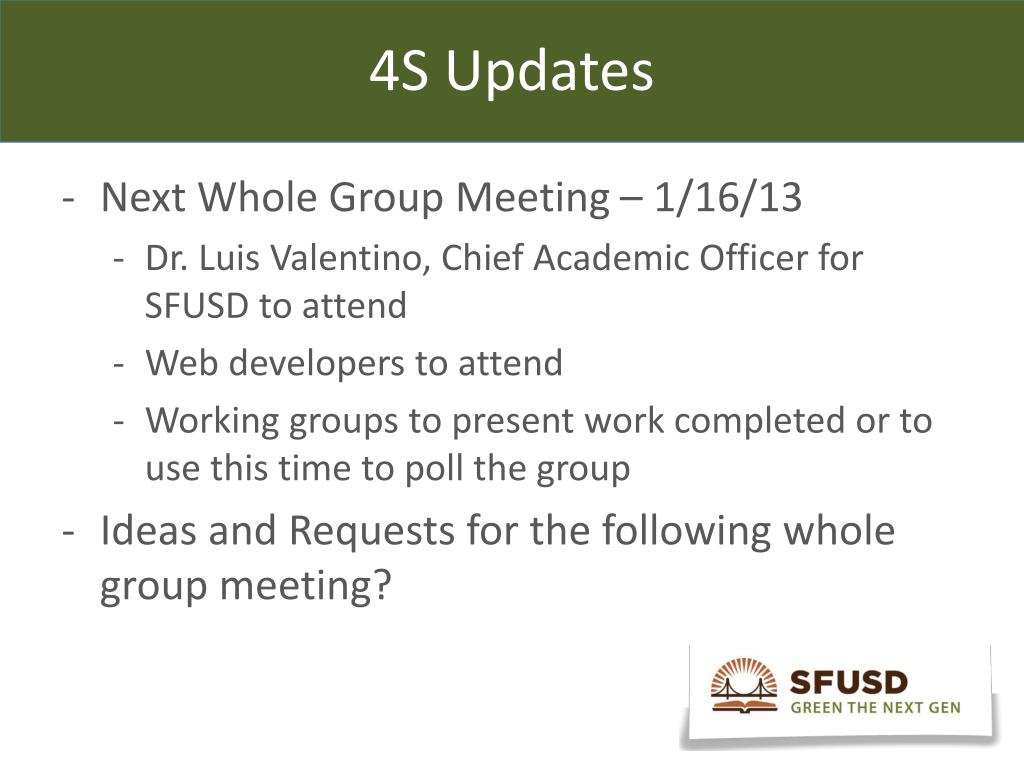 4S Updates

- Next Whole Group Meeting – 1/16/13
  - Dr. Luis Valentino, Chief Academic Officer for SFUSD to attend
  - Web developers to attend
  - Working groups to present work completed or to use this time to poll the group
- Ideas and Requests for the following whole group meeting?

SFUSD
GREEN THE NEXT GEN